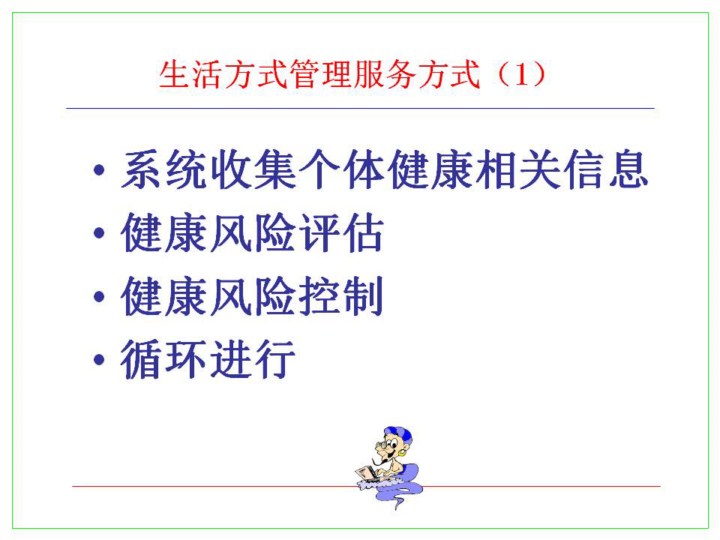 生活方式管理服务方式（1）

• 系统收集个体健康相关信息
• 健康风险评估
• 健康风险控制
• 循环进行